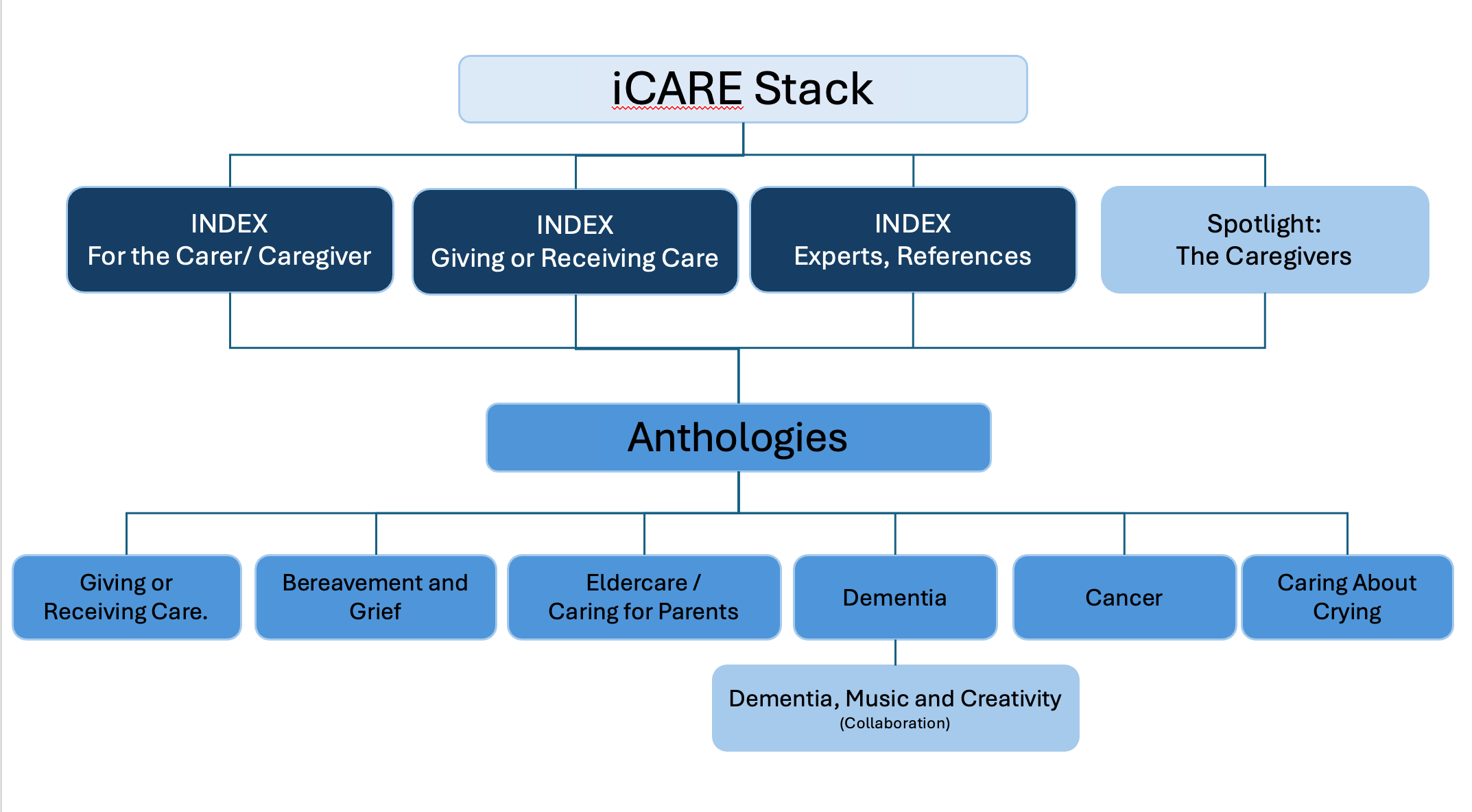 iCARE Stack

INDEX
For the Carer/ Caregiver

INDEX
Giving or Receiving Care

INDEX
Experts, References

Spotlight:
The Caregivers

Anthologies

Giving or Receiving Care.

Bereavement and Grief

Eldercare / Caring for Parents

Dementia

Cancer

Caring About Crying

Dementia, Music and Creativity
(Collaboration)